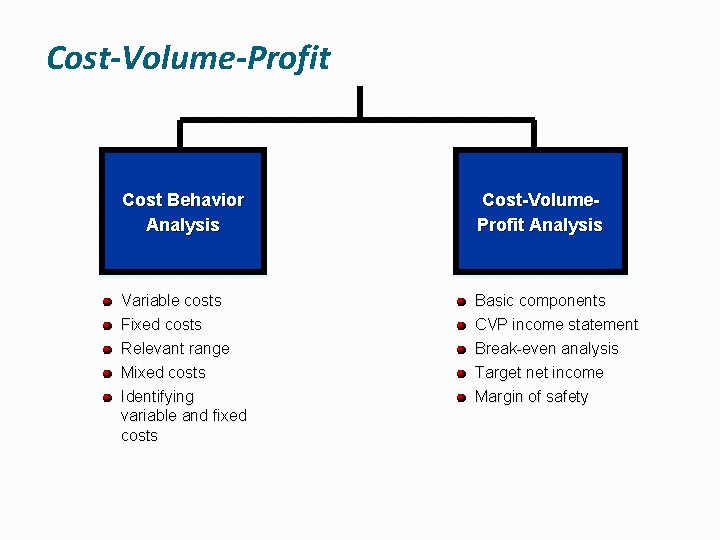 Cost-Volume-Profit

Cost Behavior Analysis

- Variable costs
- Fixed costs
- Relevant range
- Mixed costs
- Identifying variable and fixed costs

Cost-Volume-Profit Analysis

- Basic components
- CVP income statement
- Break-even analysis
- Target net income
- Margin of safety